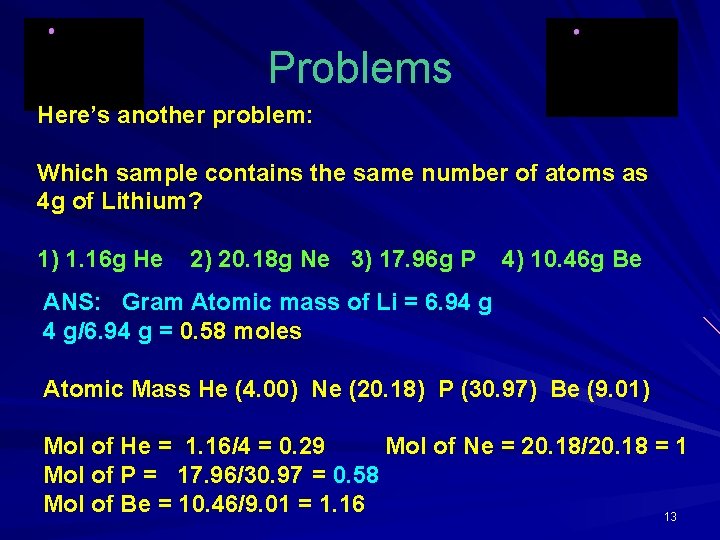 Problems

Here's another problem:

Which sample contains the same number of atoms as 4g of Lithium?

1) 1.16g He   2) 20.18g Ne   3) 17.96g P   4) 10.46g Be

ANS: Gram Atomic mass of Li = 6.94 g
4 g/6.94 g = 0.58 moles

Atomic Mass He (4.00) Ne (20.18) P (30.97) Be (9.01)

Mol of He = 1.16/4 = 0.29   Mol of Ne = 20.18/20.18 = 1
Mol of P = 17.96/30.97 = 0.58
Mol of Be = 10.46/9.01 = 1.16

13